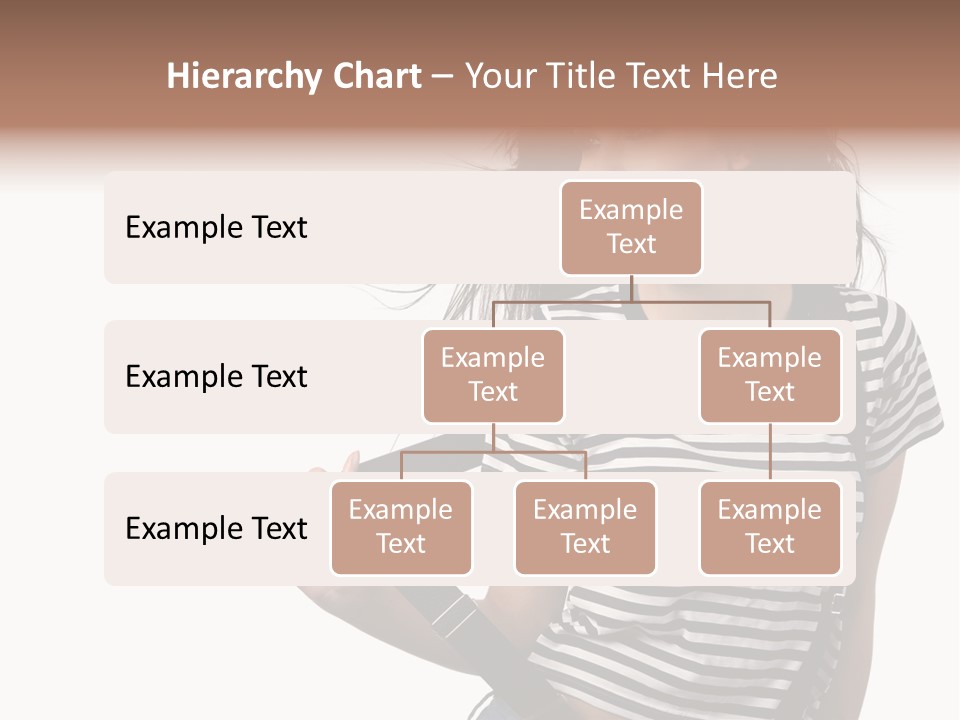 Hierarchy Chart – Your Title Text Here

Example Text

Example Text

Example Text

Example Text

Example Text

Example Text

Example Text

Example Text

Example Text